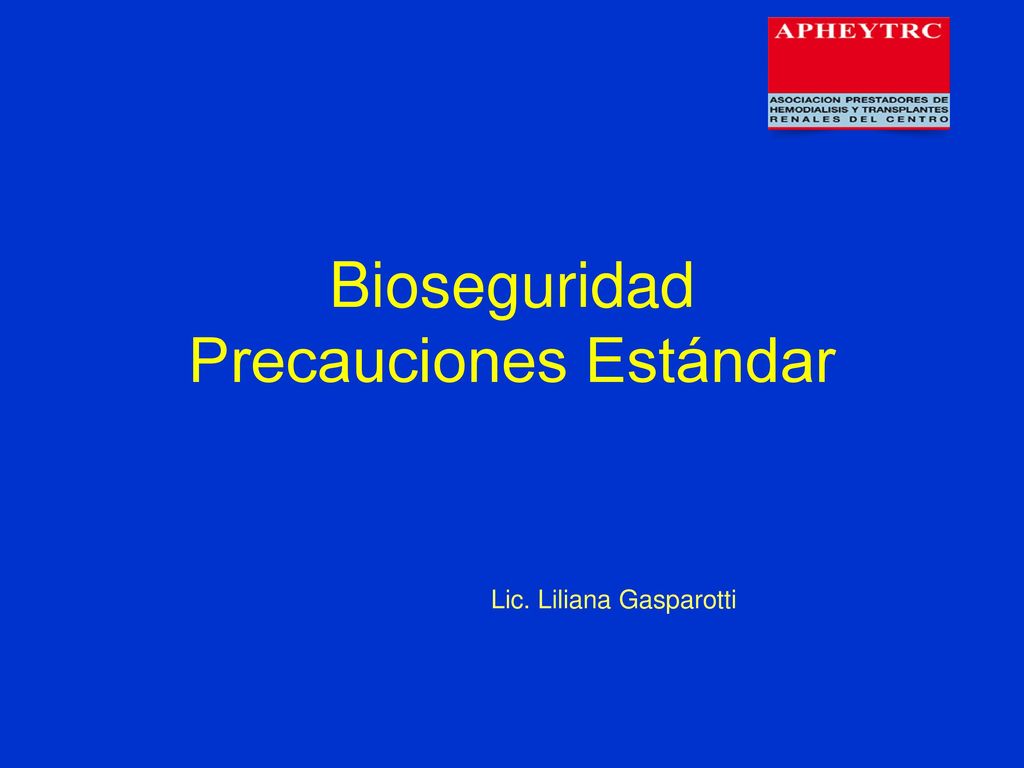 APHEYTRC
ASOCIACION PRESTADORES DE HEMODIALISIS Y TRANSPLANTES RENALES DEL CENTRO

Bioseguridad
Precauciones Estándar

Lic. Liliana Gasparotti